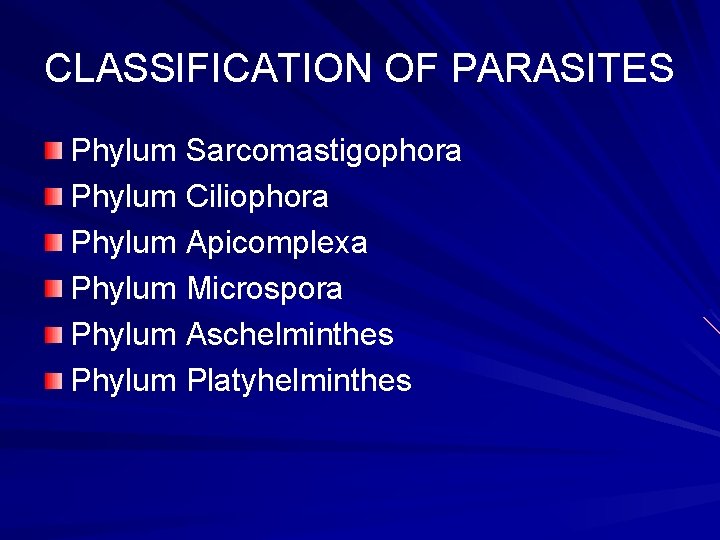 CLASSIFICATION OF PARASITES

Phylum Sarcomastigophora
Phylum Ciliophora
Phylum Apicomplexa
Phylum Microspora
Phylum Aschelminthes
Phylum Platyhelminthes